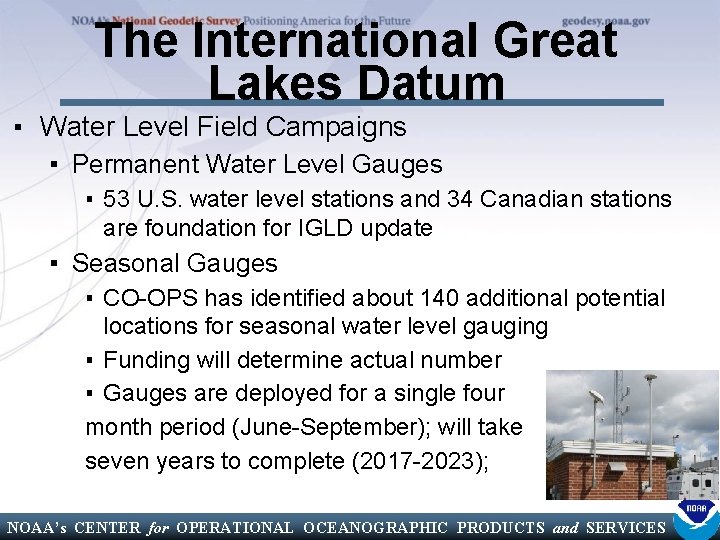 NOAA's National Geodetic Survey Positioning America for the Future geodesy.noaa.gov

The International Great Lakes Datum

▪ Water Level Field Campaigns

▪ Permanent Water Level Gauges

▪ 53 U.S. water level stations and 34 Canadian stations are foundation for IGLD update

▪ Seasonal Gauges

▪ CO-OPS has identified about 140 additional potential locations for seasonal water level gauging

▪ Funding will determine actual number

▪ Gauges are deployed for a single four month period (June-September); will take seven years to complete (2017-2023);

NOAA's CENTER for OPERATIONAL OCEANOGRAPHIC PRODUCTS and SERVICES

NOAA